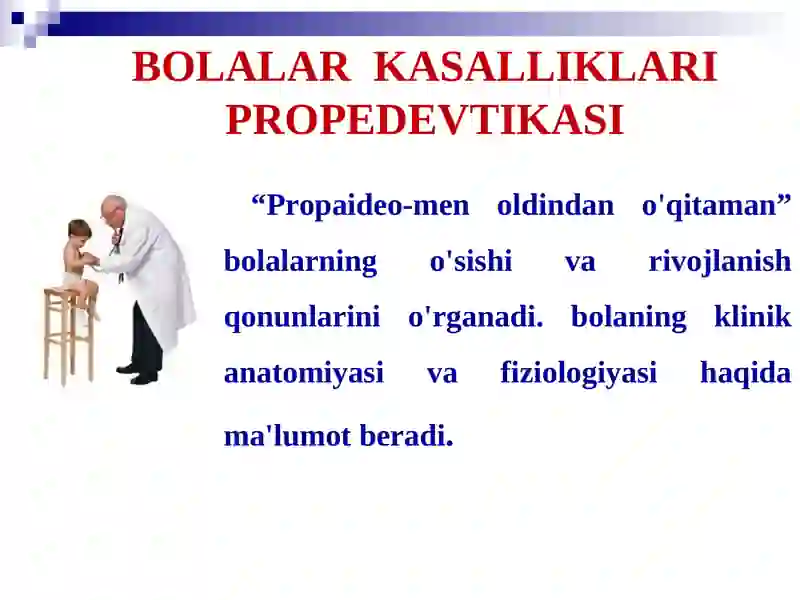 BOLALAR KASALLIKLARI PROPEDEVTIKASI

“Propaideo-men oldindan o'qitaman” bolalarning o'sishi va rivojlanish qonunlarini o'rganadi. bolaning klinik anatomiyasi va fiziologiyasi haqida ma'lumot beradi.